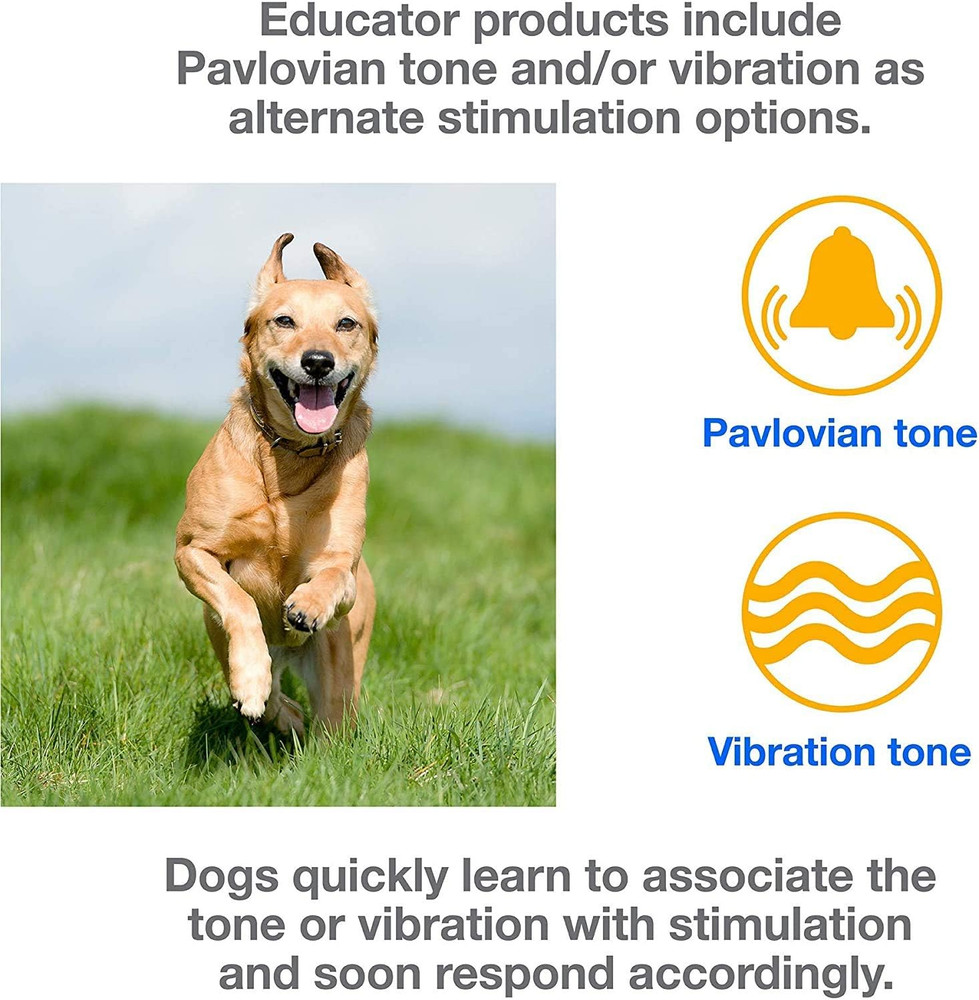 Educator products include Pavlovian tone and/or vibration as alternate stimulation options.

Pavlovian tone

Vibration tone

Dogs quickly learn to associate the tone or vibration with stimulation and soon respond accordingly.